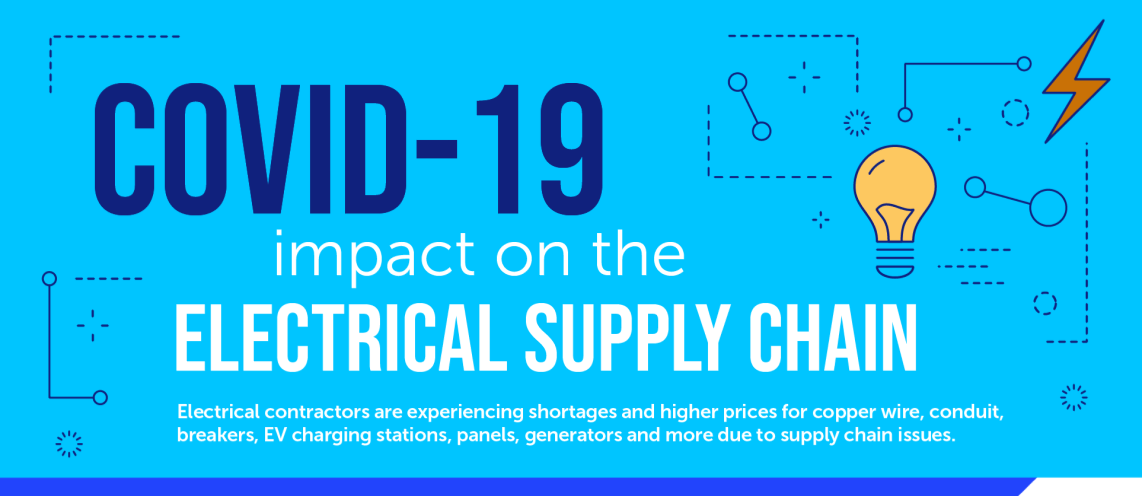 COVID-19

impact on the

ELECTRICAL SUPPLY CHAIN

Electrical contractors are experiencing shortages and higher prices for copper wire, conduit, breakers, EV charging stations, panels, generators and more due to supply chain issues.